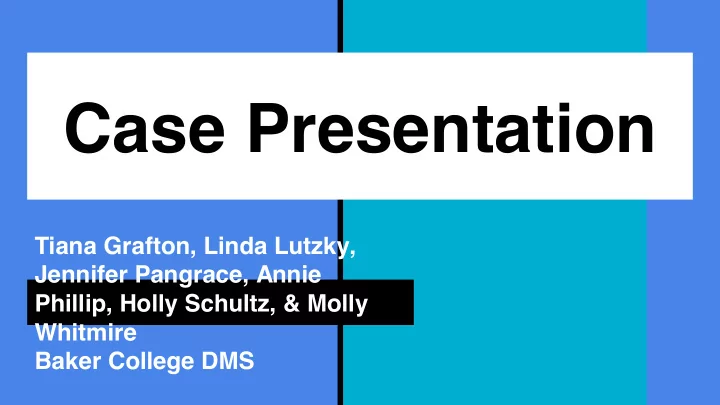 Case Presentation

Tiana Grafton, Linda Lutzky, Jennifer Pangrace, Annie Phillip, Holly Schultz, & Molly Whitmire
Baker College DMS